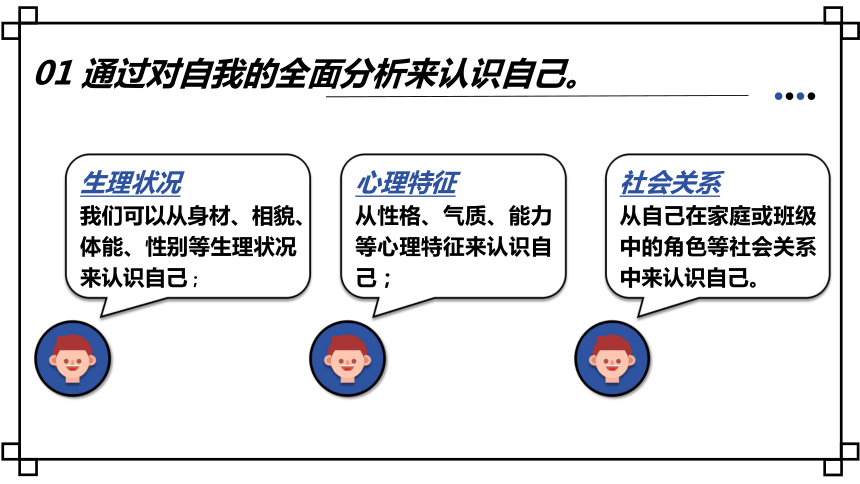 01 通过对自我的全面分析来认识自己。

生理状况
我们可以从身材、相貌、体能、性别等生理状况来认识自己；

心理特征
从性格、气质、能力等心理特征来认识自己；

社会关系
从自己在家庭或班级中的角色等社会关系中来认识自己。